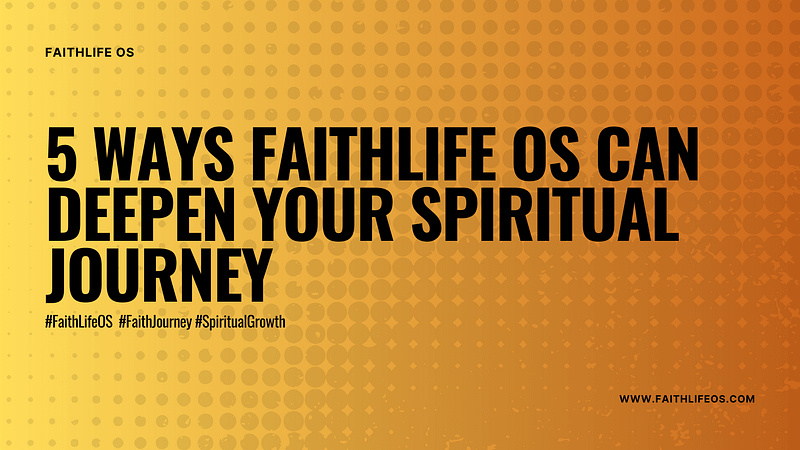 FAITHLIFE OS

5 WAYS FAITHLIFE OS CAN DEEPEN YOUR SPIRITUAL JOURNEY

#FaithLifeOS #FaithJourney #SpiritualGrowth

WWW.FAITHLIFEOS.COM